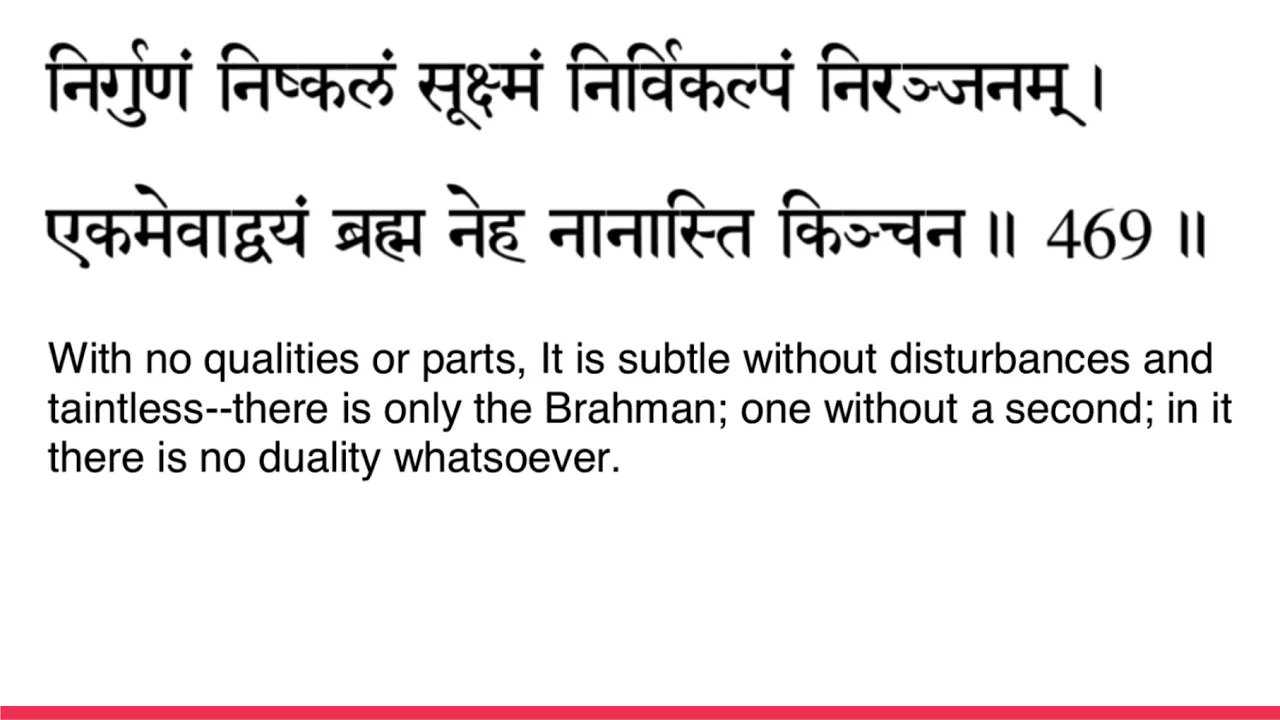 निर्गुणं निष्कलं सूक्ष्मं निर्विकल्पं निरञ्जनम् ।

एकमेवाद्वयं ब्रह्म नेह नानास्ति किञ्चन ॥ 469 ॥

With no qualities or parts, It is subtle without disturbances and taintless--there is only the Brahman; one without a second; in it there is no duality whatsoever.